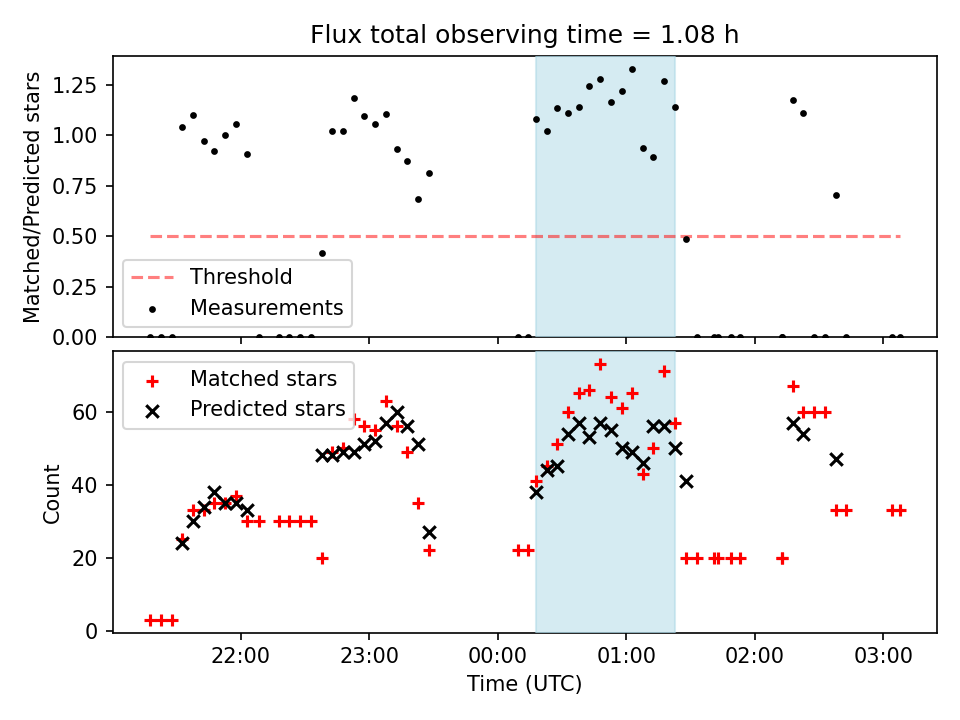 Flux total observing time = 1.08 h

Matched/Predicted stars

1.25
1.00
0.75
0.50
0.25
0.00

Threshold
Measurements

Matched stars
Predicted stars

Count

60
40
20
0

22:00
23:00
00:00
01:00
02:00
03:00

Time (UTC)